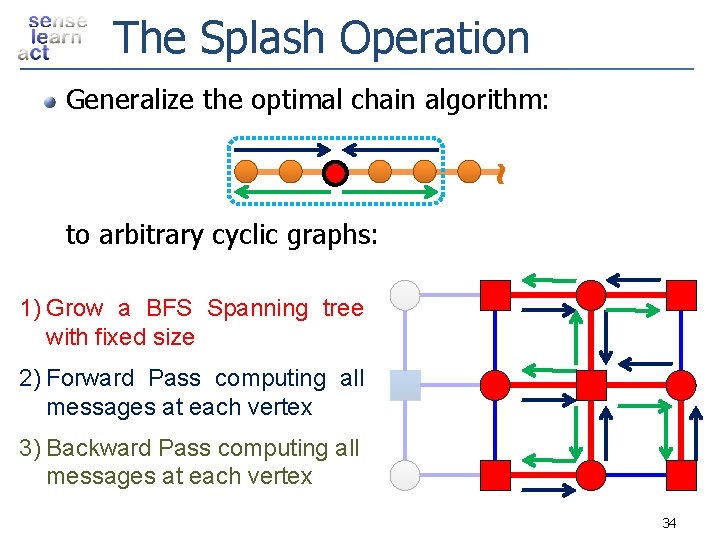 sense
learn
act

The Splash Operation

Generalize the optimal chain algorithm:

to arbitrary cyclic graphs:

1) Grow a BFS Spanning tree with fixed size

2) Forward Pass computing all messages at each vertex

3) Backward Pass computing all messages at each vertex

34